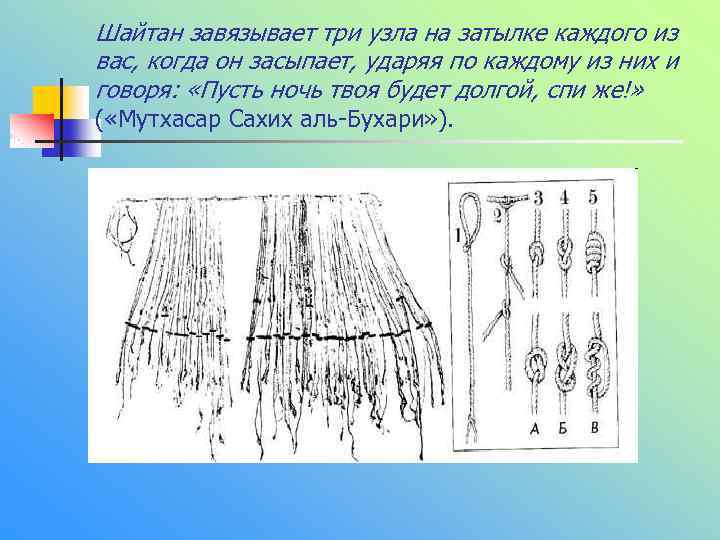 Шайтан завязывает три узла на затылке каждого из вас, когда он засыпает, ударяя по каждому из них и говоря: «Пусть ночь твоя будет долгой, спи же!» («Мутхасар Сахих аль-Бухари»).

1 2 3 4 5

А Б В